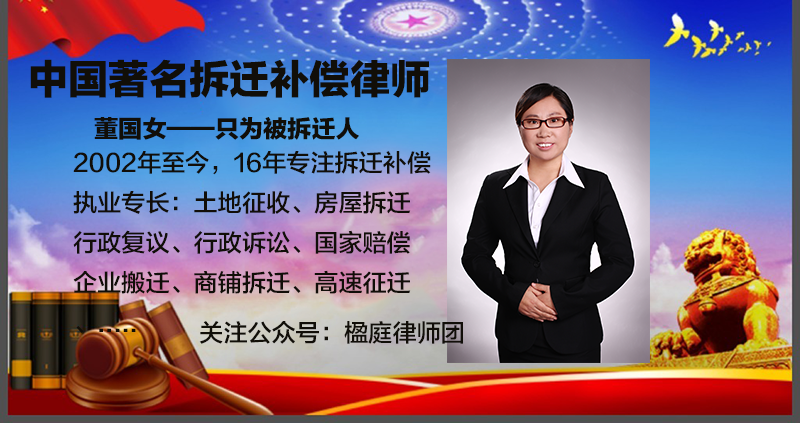 中国著名拆迁补偿律师

董国女——只为被拆迁人

2002年至今，16年专注拆迁补偿

执业专长：土地征收、房屋拆迁

行政复议、行政诉讼、国家赔偿

企业搬迁、商铺拆迁、高速征迁

关注公众号：楹庭律师团